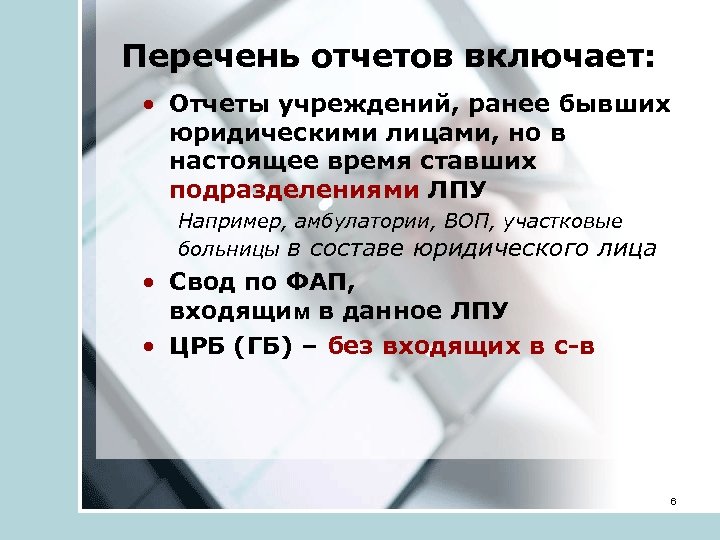 Перечень отчетов включает:

• Отчеты учреждений, ранее бывших юридическими лицами, но в настоящее время ставших подразделениями ЛПУ

Например, амбулатории, ВОП, участковые больницы в составе юридического лица

• Свод по ФАП, входящим в данное ЛПУ

• ЦРБ (ГБ) – без входящих в с-в

6